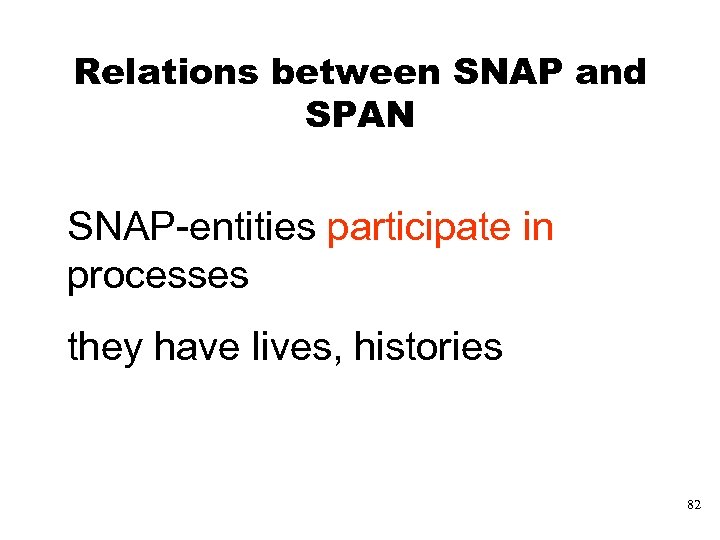 Relations between SNAP and SPAN

SNAP-entities participate in processes

they have lives, histories

82